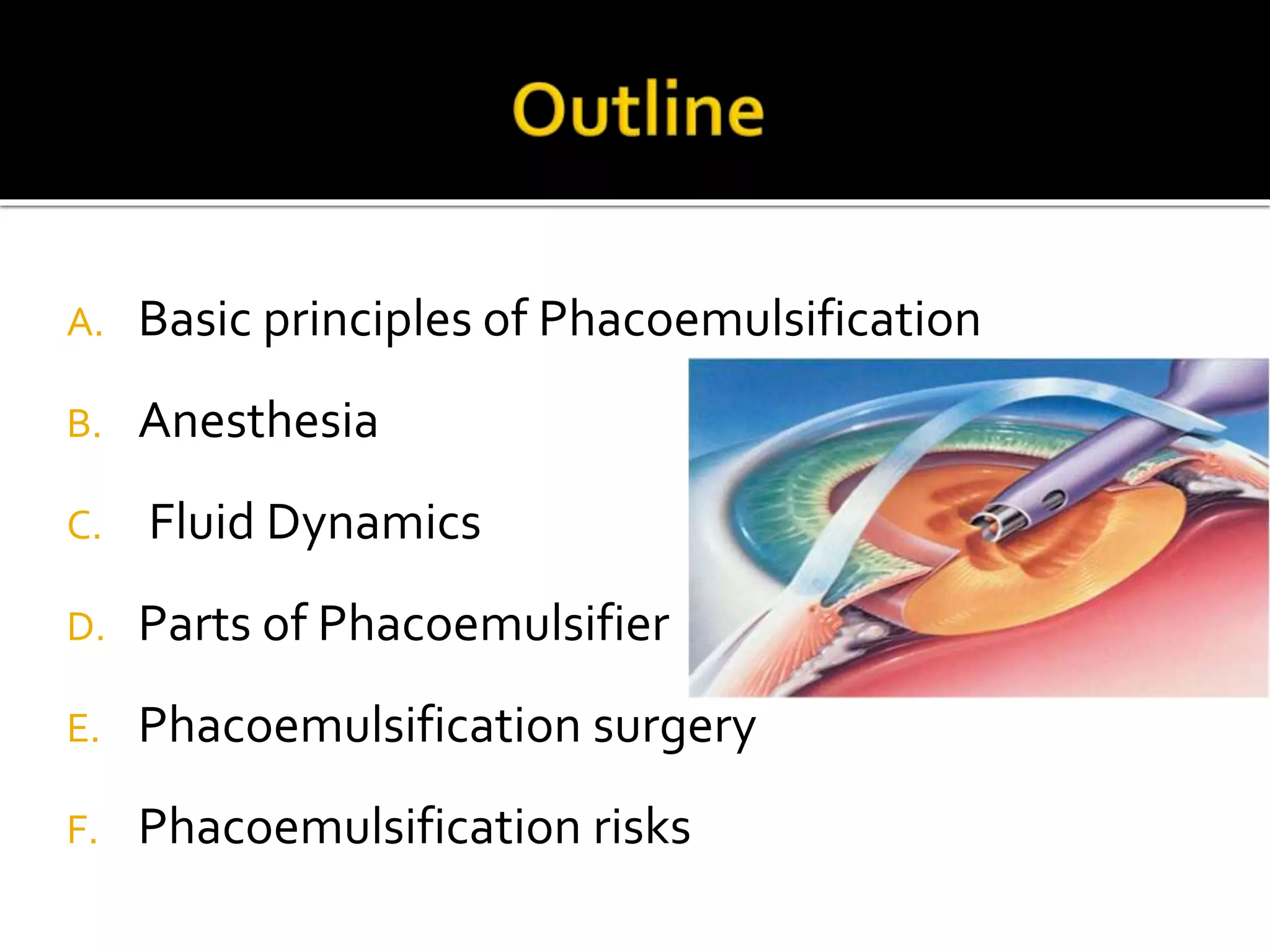 Outline

A. Basic principles of Phacoemulsification

B. Anesthesia

C. Fluid Dynamics

D. Parts of Phacoemulsifier

E. Phacoemulsification surgery

F. Phacoemulsification risks